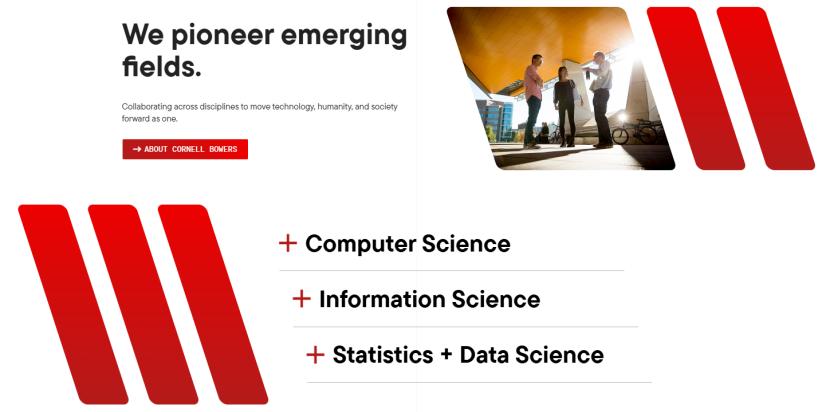 We pioneer emerging fields.

Collaborating across disciplines to move technology, humanity, and society forward as one.

→ ABOUT CORNELL BOWERS

+ Computer Science

+ Information Science

+ Statistics + Data Science